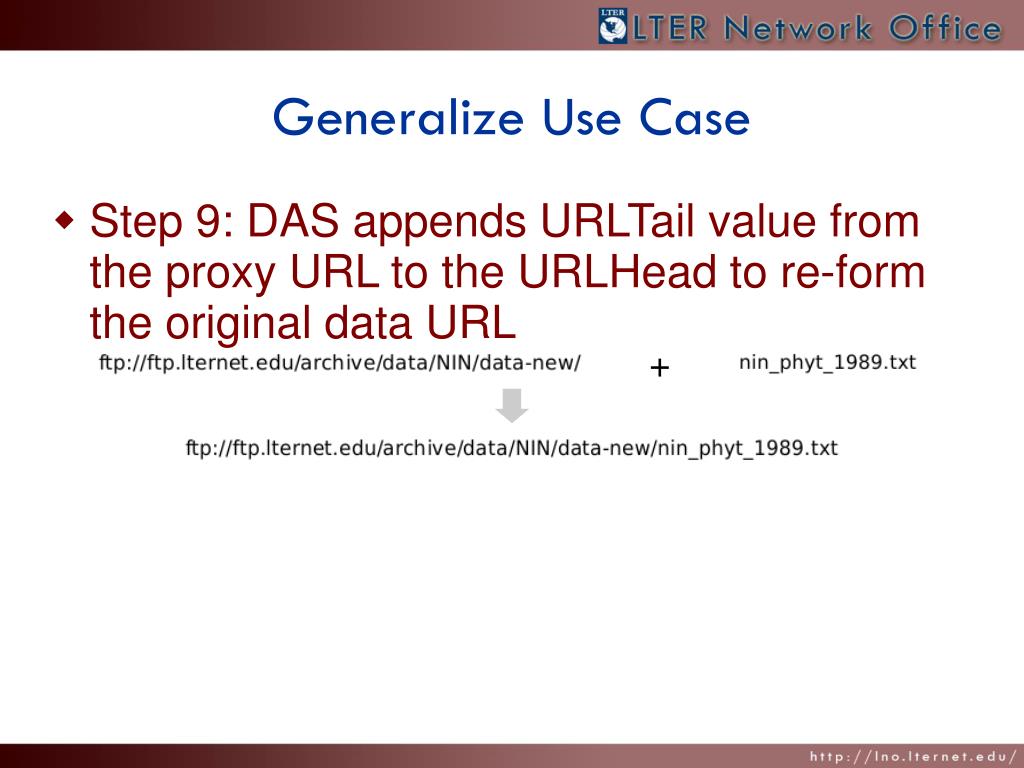 LTER LTER Network Office

Generalize Use Case

Step 9: DAS appends URLTail value from the proxy URL to the URLHead to re-form the original data URL

ftp://ftp.lternet.edu/archive/data/NIN/data-new/ + nin_phyt_1989.txt

ftp://ftp.lternet.edu/archive/data/NIN/data-new/nin_phyt_1989.txt

http://lno.lternet.edu/